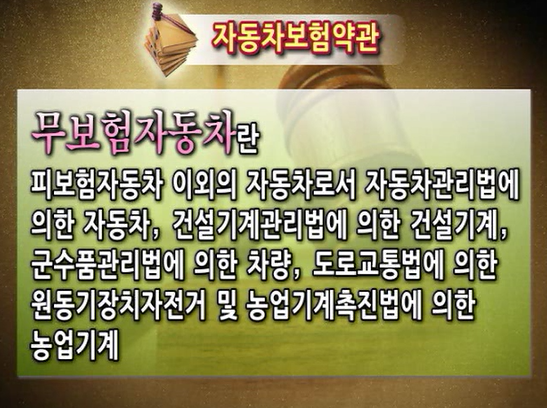 자동차보험약관

무보험자동차란

피보험자동차 이외의 자동차로서 자동차관리법에 의한 자동차, 건설기계관리법에 의한 건설기계, 군수품관리법에 의한 차량, 도로교통법에 의한 원동기장치자전거 및 농업기계촉진법에 의한 농업기계